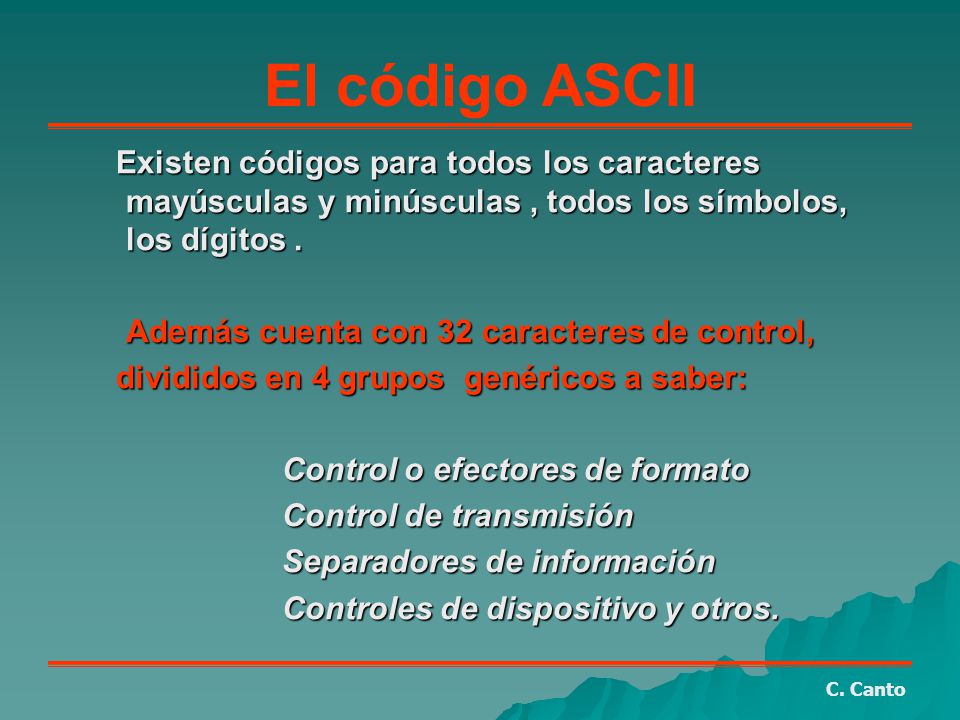 El código ASCII

Existen códigos para todos los caracteres mayúsculas y minúsculas , todos los símbolos, los dígitos .

Además cuenta con 32 caracteres de control, divididos en 4 grupos genéricos a saber:

Control o efectores de formato
Control de transmisión
Separadores de información
Controles de dispositivo y otros.

C. Canto